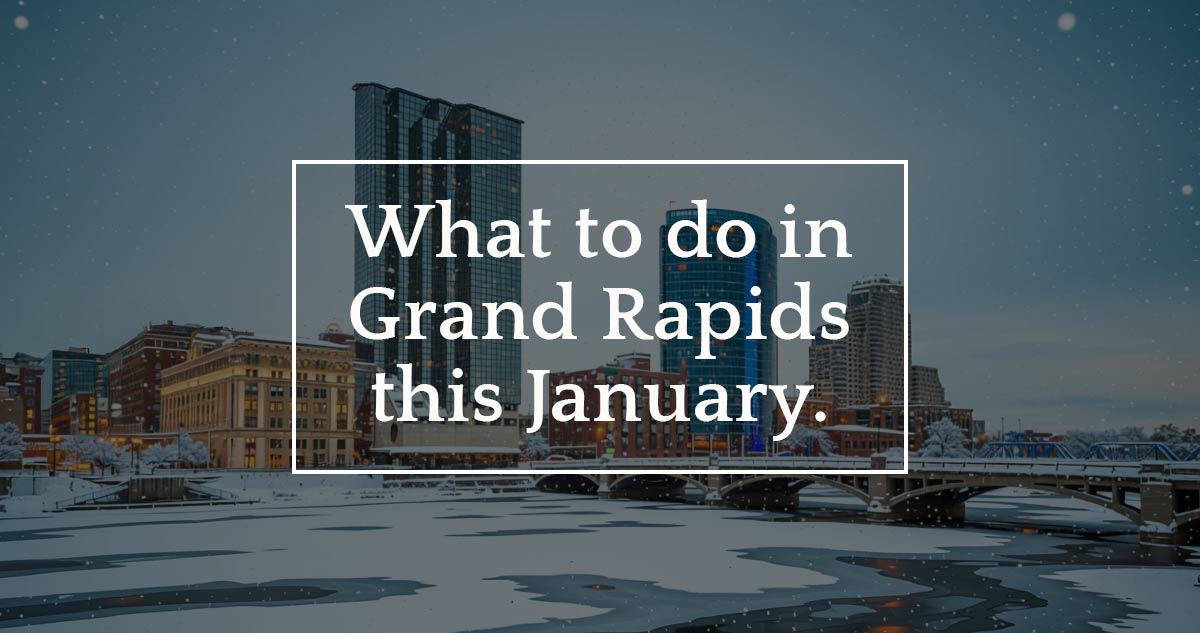 What to do in Grand Rapids this January.